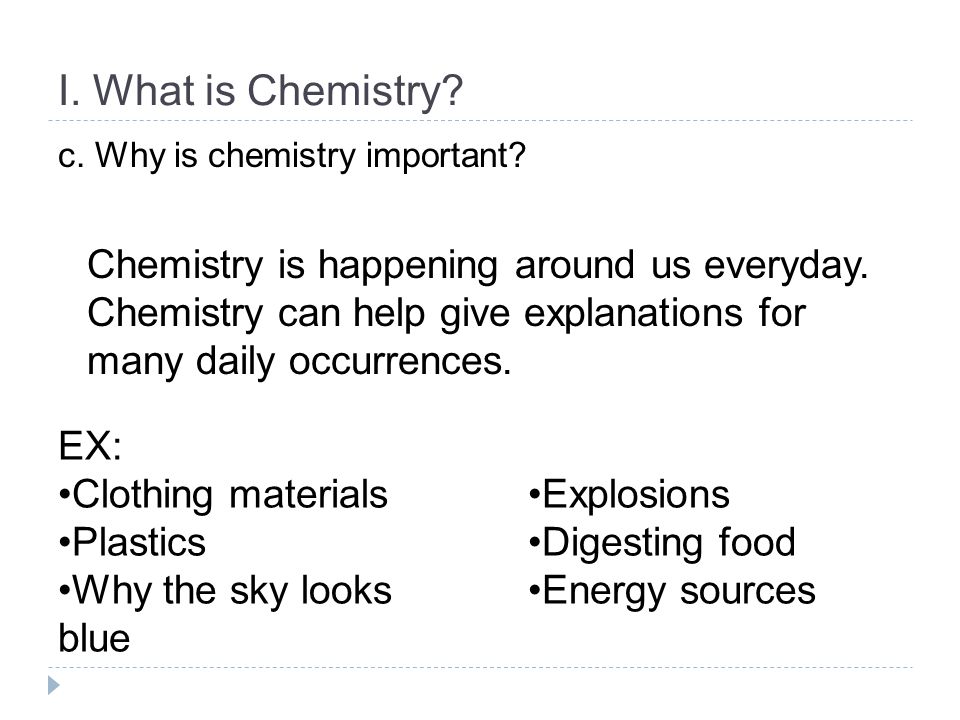 I. What is Chemistry?

c. Why is chemistry important?

Chemistry is happening around us everyday. Chemistry can help give explanations for many daily occurrences.

EX:
•Clothing materials
•Plastics
•Why the sky looks blue

•Explosions
•Digesting food
•Energy sources